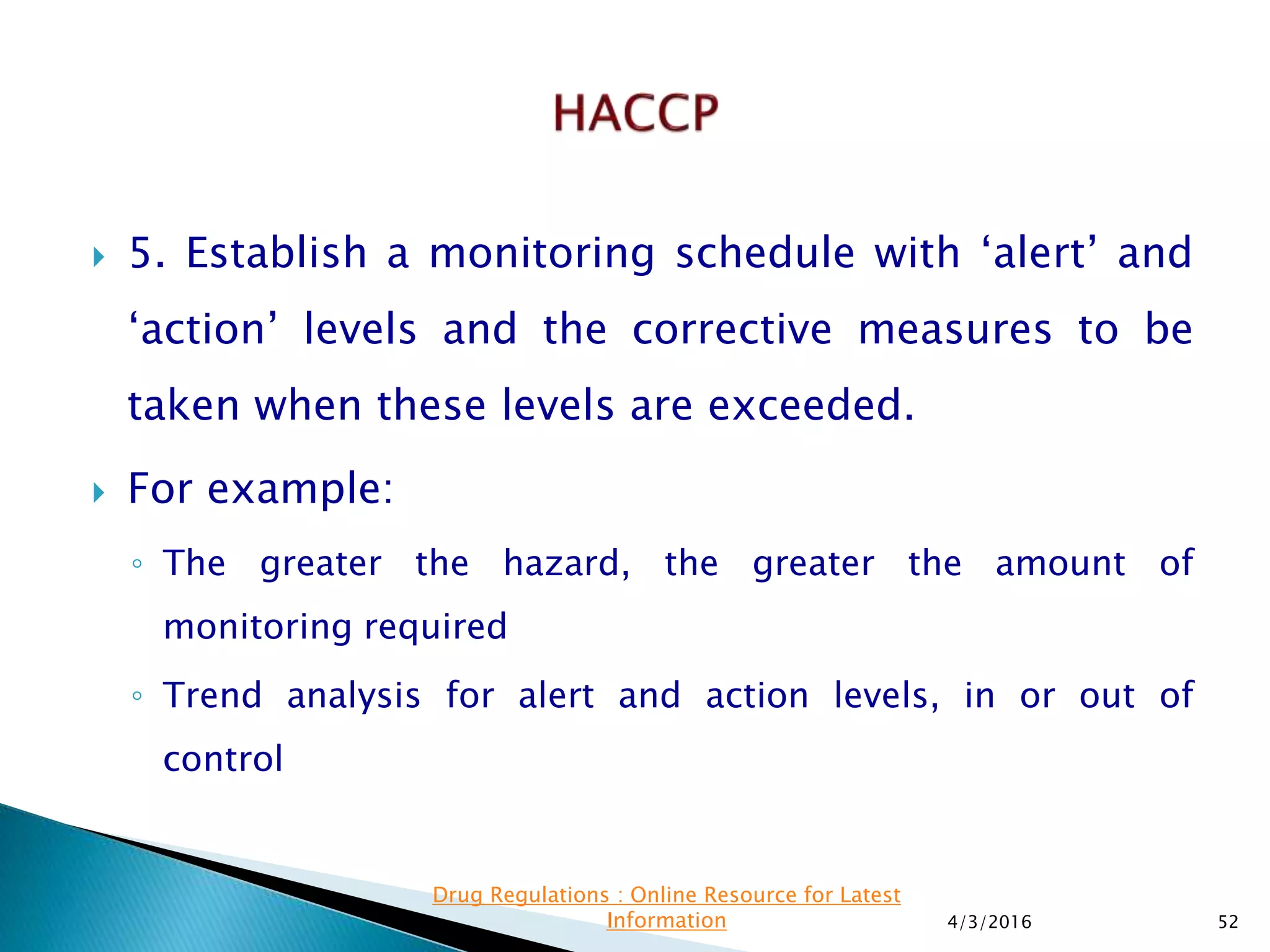 HACCP

5. Establish a monitoring schedule with ‘alert’ and ‘action’ levels and the corrective measures to be taken when these levels are exceeded.

For example:

◦ The greater the hazard, the greater the amount of monitoring required

◦ Trend analysis for alert and action levels, in or out of control

Drug Regulations : Online Resource for Latest Information

4/3/2016

52